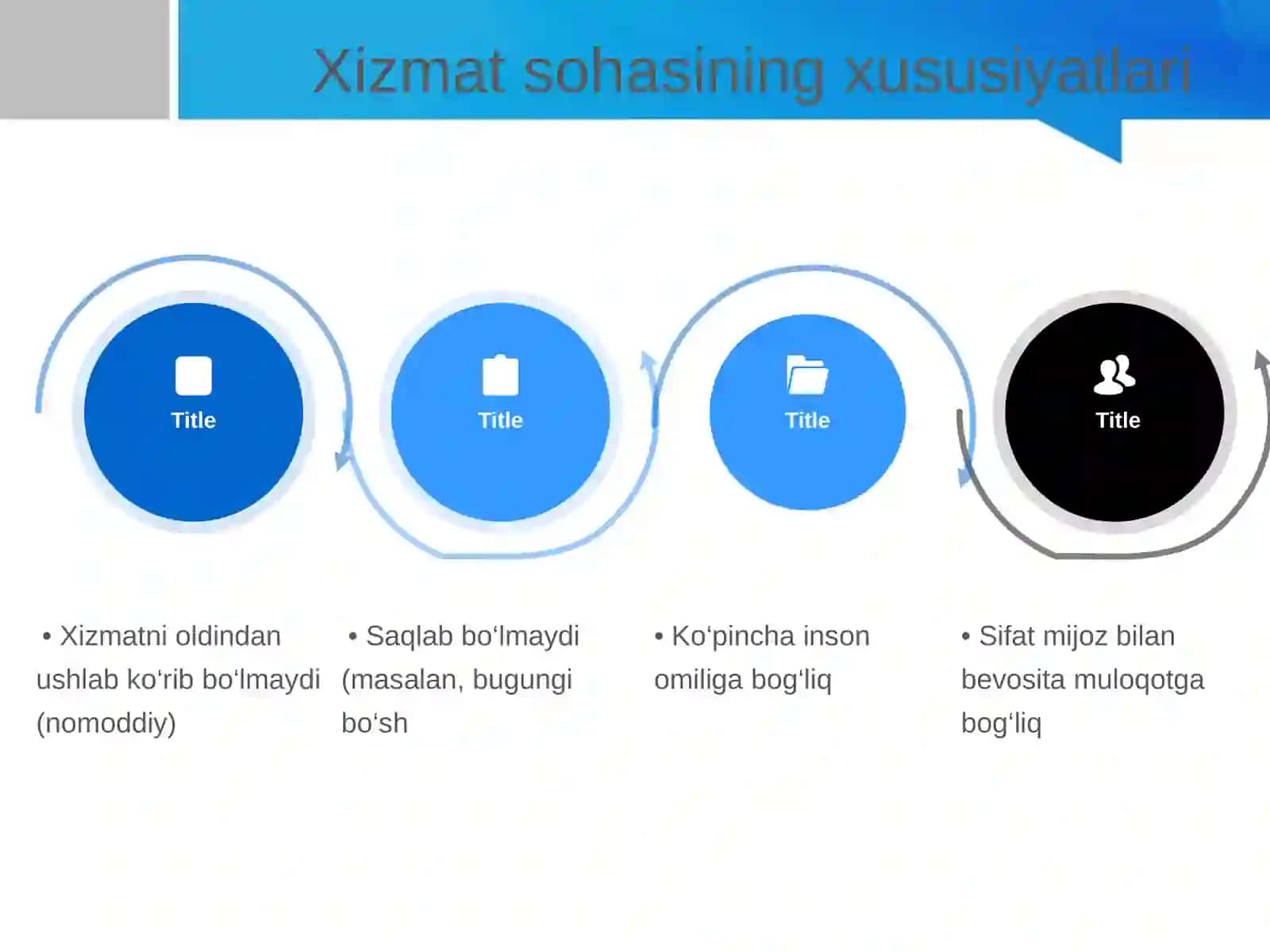 Xizmat sohasining xususiyatlari

Title

Title

Title

Title

• Xizmatni oldindan ushlab ko‘rib bo‘lmaydi (nomoddiy)

• Saqlab bo‘lmaydi (masalan, bugungi bo‘sh

• Ko‘pincha inson omiliga bog‘liq

• Sifat mijoz bilan bevosita muloqotga bog‘liq